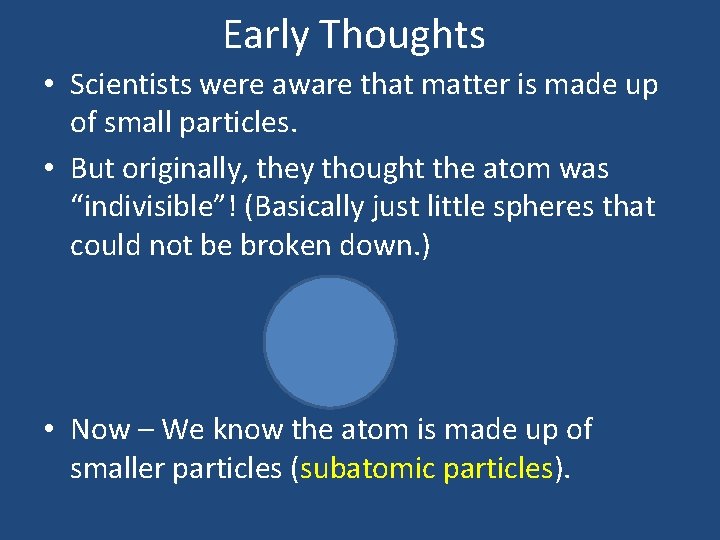 Early Thoughts

• Scientists were aware that matter is made up of small particles.

• But originally, they thought the atom was “indivisible”! (Basically just little spheres that could not be broken down.)

• Now – We know the atom is made up of smaller particles (subatomic particles).